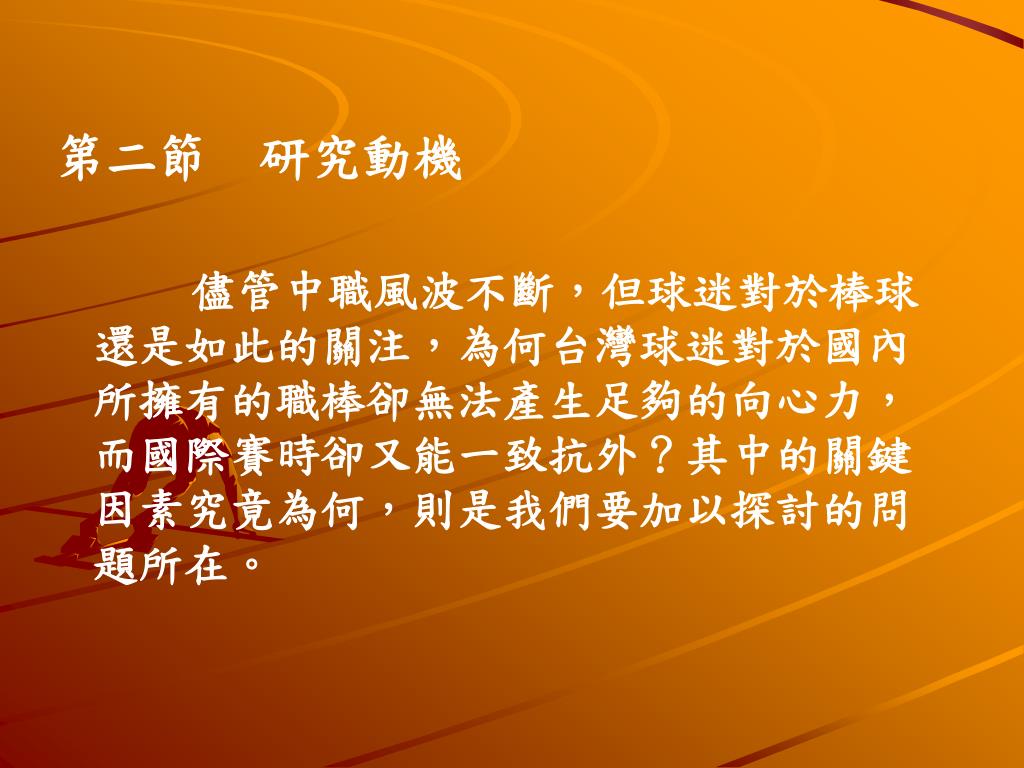 第二節　研究動機

儘管中職風波不斷，但球迷對於棒球還是如此的關注，為何台灣球迷對於國內所擁有的職棒卻無法產生足夠的向心力，而國際賽時卻又能一致抗外？其中的關鍵因素究竟為何，則是我們要加以探討的問題所在。